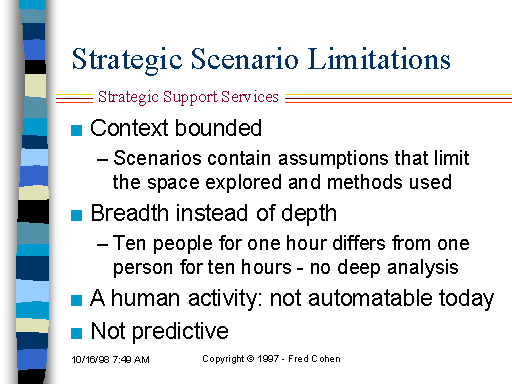 Strategic Scenario Limitations

Strategic Support Services

■ Context bounded

– Scenarios contain assumptions that limit the space explored and methods used

■ Breadth instead of depth

– Ten people for one hour differs from one person for ten hours - no deep analysis

■ A human activity: not automatable today

■ Not predictive

10/16/98 7:49 AM

Copyright © 1997 - Fred Cohen